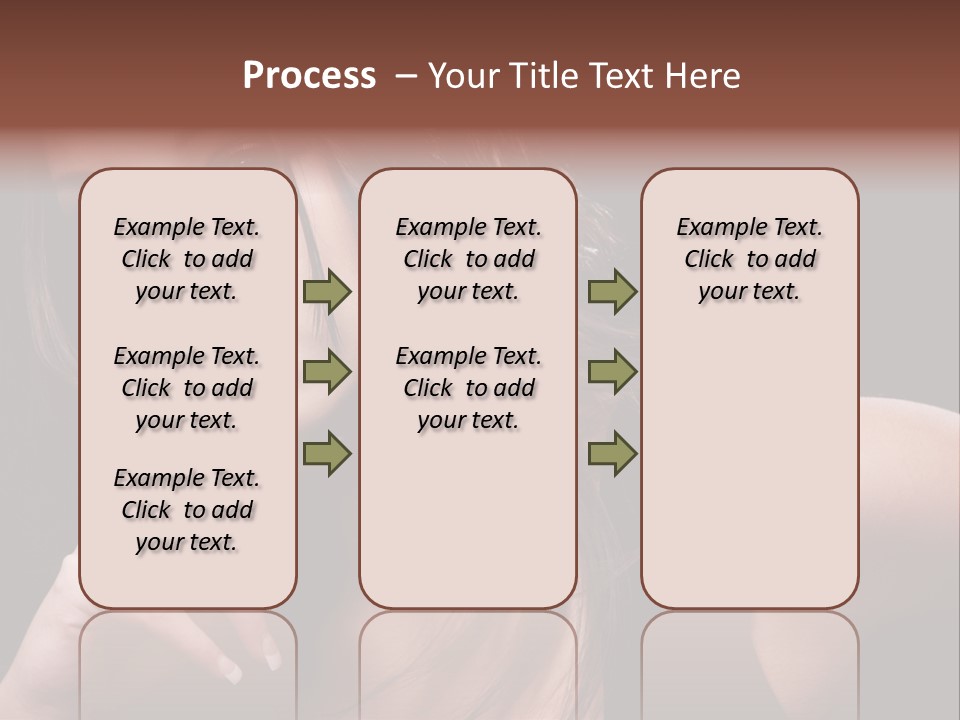 Process – Your Title Text Here

Example Text. Click to add your text.

Example Text. Click to add your text.

Example Text. Click to add your text.

Example Text. Click to add your text.

Example Text. Click to add your text.

Example Text. Click to add your text.